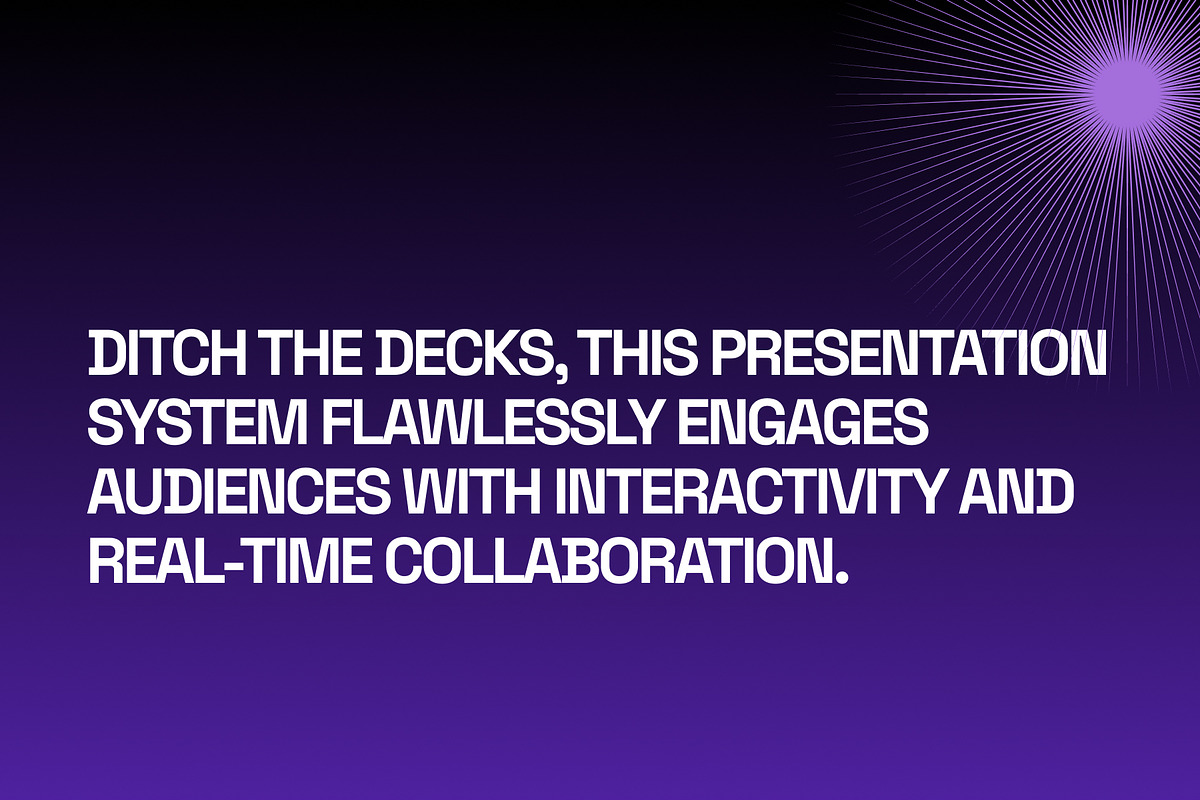 DITCH THE DECKS, THIS PRESENTATION SYSTEM FLAWLESSLY ENGAGES AUDIENCES WITH INTERACTIVITY AND REAL-TIME COLLABORATION.